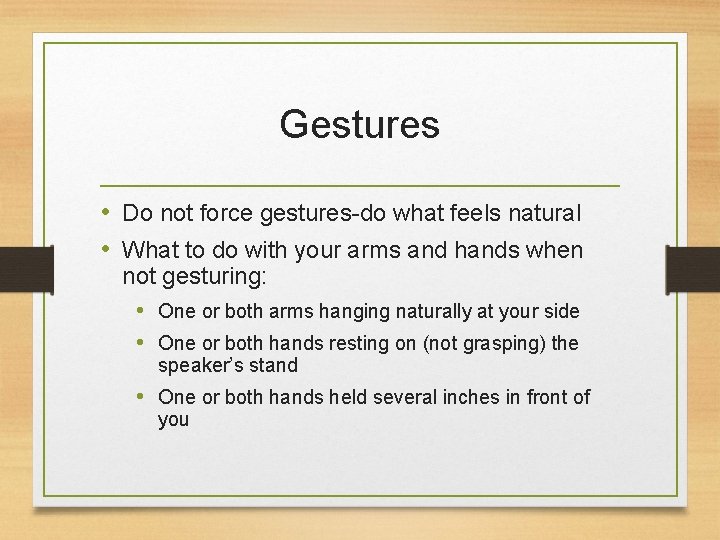 Gestures

• Do not force gestures-do what feels natural
• What to do with your arms and hands when not gesturing:
  • One or both arms hanging naturally at your side
  • One or both hands resting on (not grasping) the speaker's stand
  • One or both hands held several inches in front of you